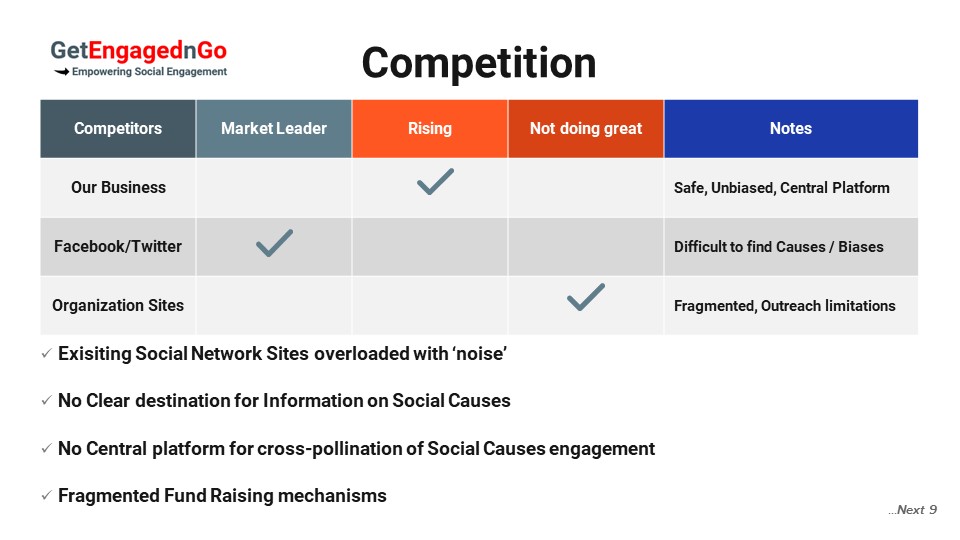 GetEngagednGo
Empowering Social Engagement

Competition

| Competitors | Market Leader | Rising | Not doing great | Notes |
|---|---|---|---|---|
| Our Business | | ✓ | | Safe, Unbiased, Central Platform |
| Facebook/Twitter | ✓ | | | Difficult to find Causes / Biases |
| Organization Sites | | | ✓ | Fragmented, Outreach limitations |

✓ Exisiting Social Network Sites overloaded with 'noise'

✓ No Clear destination for Information on Social Causes

✓ No Central platform for cross-pollination of Social Causes engagement

✓ Fragmented Fund Raising mechanisms

...Next 9